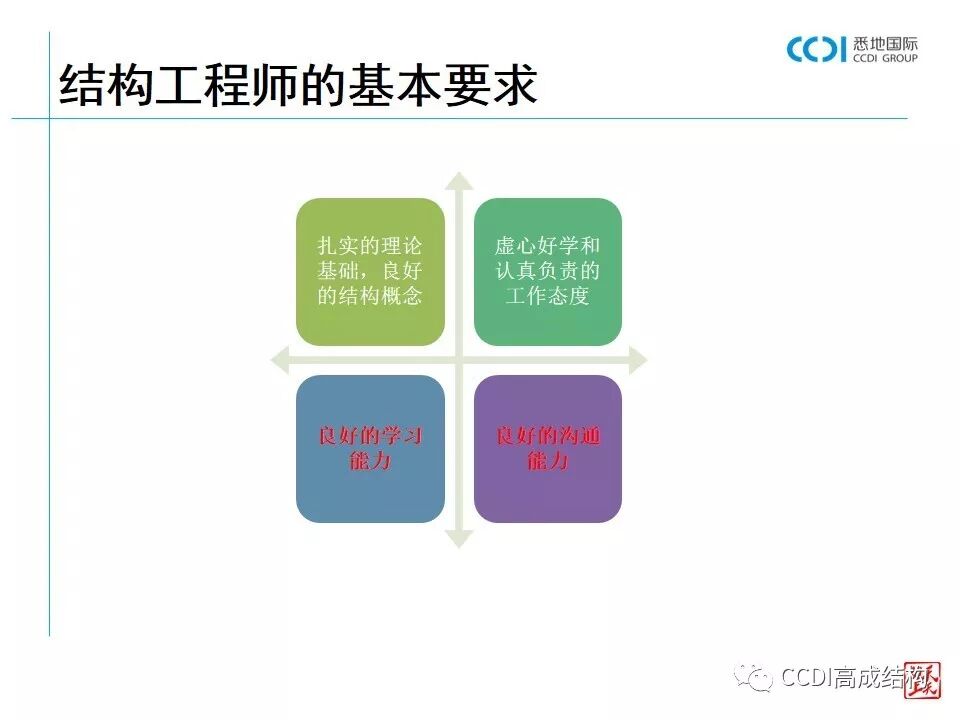 CCDI 悉地国际 CCDI GROUP

结构工程师的基本要求

扎实的理论基础，良好的结构概念

虚心好学和认真负责的工作态度

良好的学习能力

良好的沟通能力

CCDI高成结构